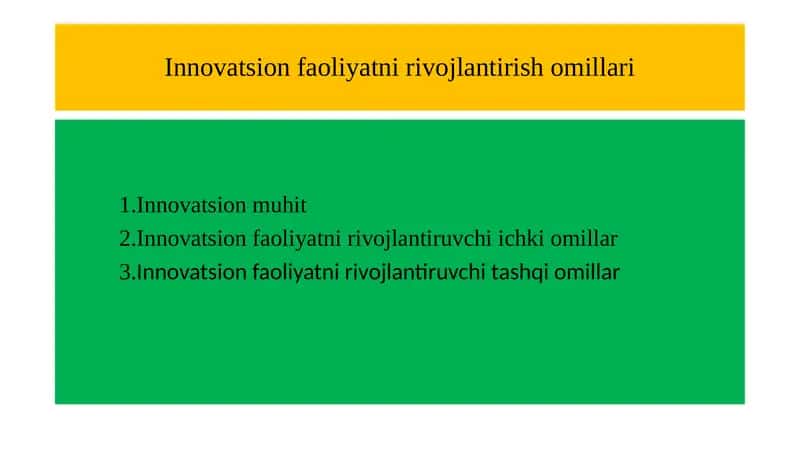 Innovatsion faoliyatni rivojlantirish omillari

1.Innovatsion muhit
2.Innovatsion faoliyatni rivojlantiruvchi ichki omillar
3.Innovatsion faoliyatni rivojlantiruvchi tashqi omillar